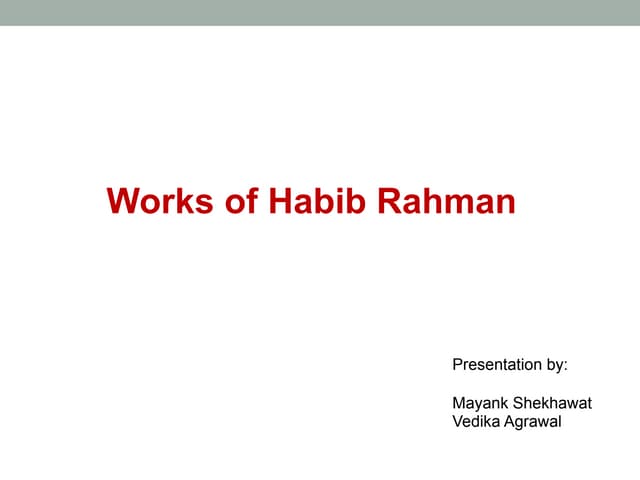 Works of Habib Rahman

Presentation by:

Mayank Shekhawat
Vedika Agrawal